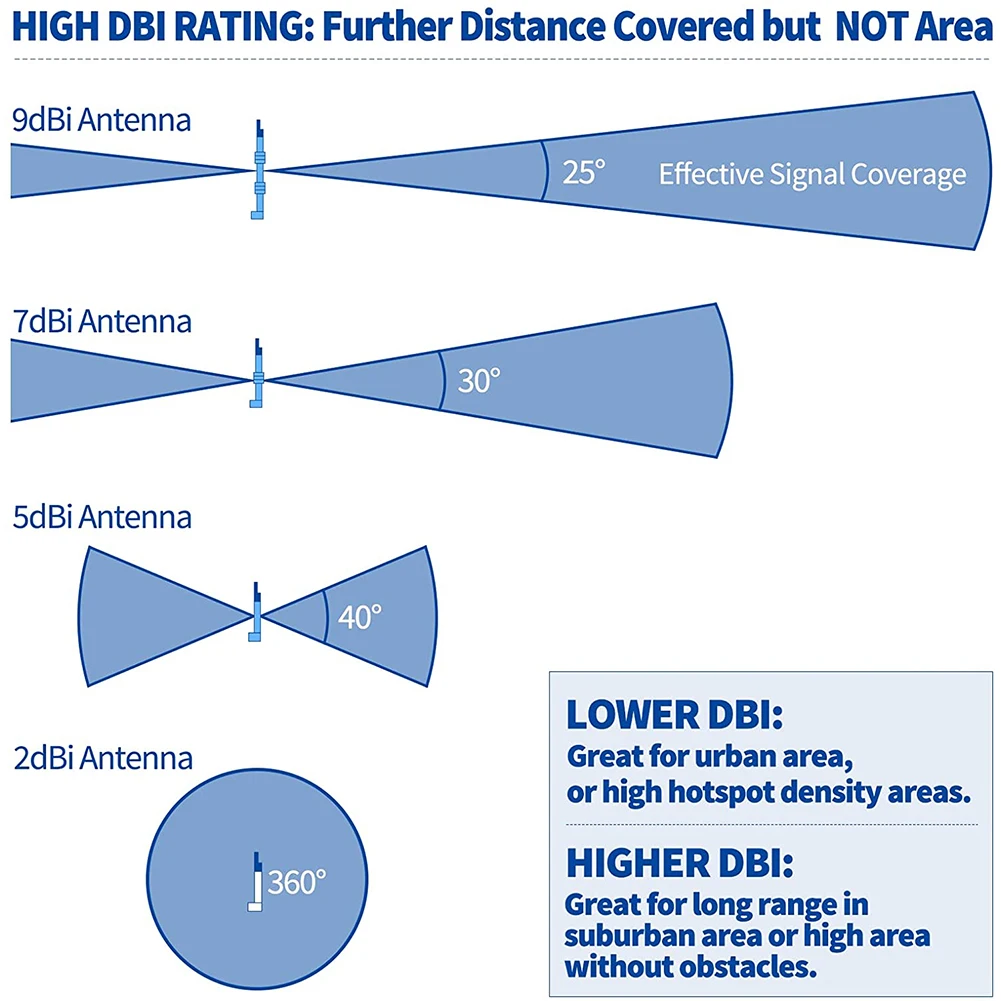 HIGH DBI RATING: Further Distance Covered but NOT Area

9dBi Antenna

25°

Effective Signal Coverage

7dBi Antenna

30°

5dBi Antenna

40°

2dBi Antenna

360°

LOWER DBI:
Great for urban area, or high hotspot density areas.

HIGHER DBI:
Great for long range in suburban area or high area without obstacles.